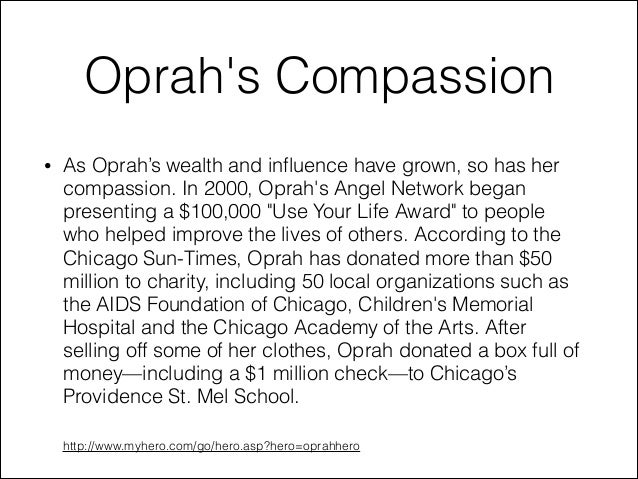 Oprah's Compassion

• As Oprah's wealth and influence have grown, so has her compassion. In 2000, Oprah's Angel Network began presenting a \$100,000 "Use Your Life Award" to people who helped improve the lives of others. According to the Chicago Sun-Times, Oprah has donated more than \$50 million to charity, including 50 local organizations such as the AIDS Foundation of Chicago, Children's Memorial Hospital and the Chicago Academy of the Arts. After selling off some of her clothes, Oprah donated a box full of money—including a \$1 million check—to Chicago's Providence St. Mel School.

http://www.myhero.com/go/hero.asp?hero=oprahhero